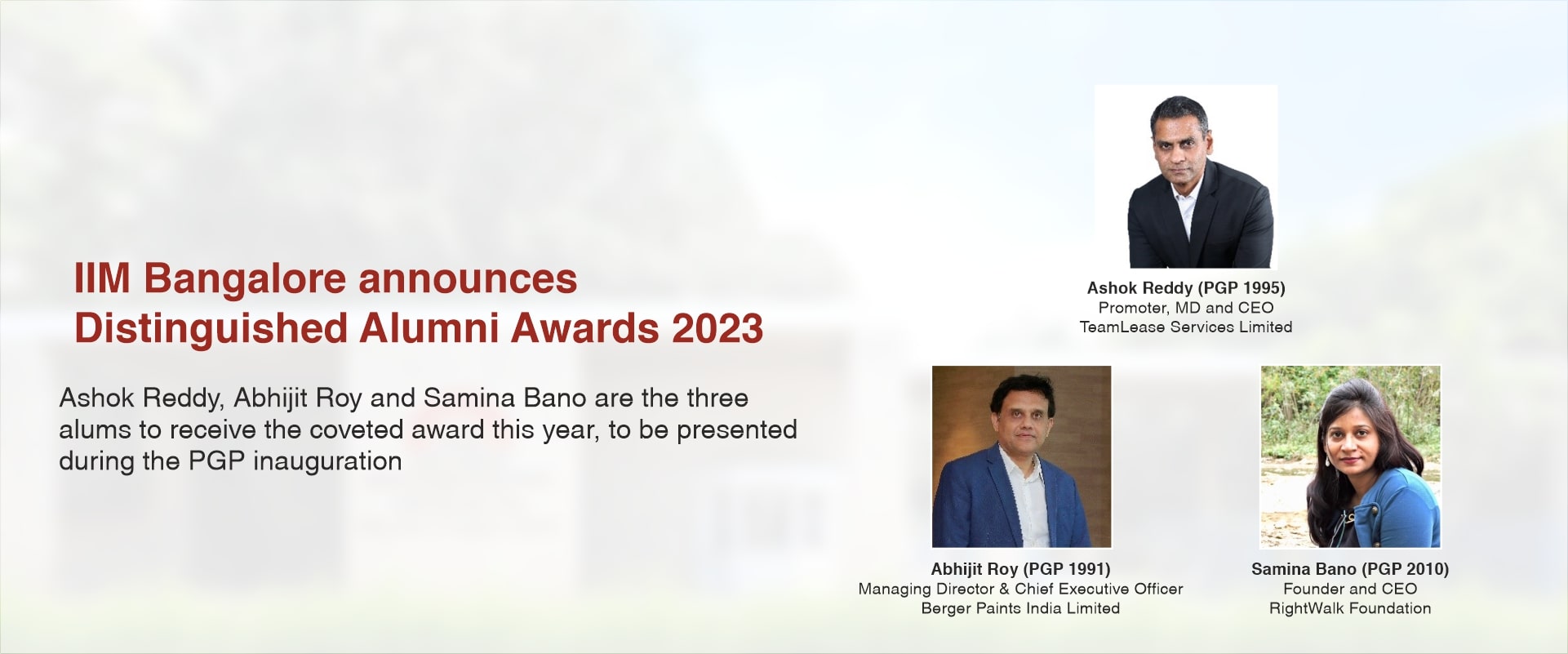 IIM Bangalore announces Distinguished Alumni Awards 2023

Ashok Reddy, Abhijit Roy and Samina Bano are the three alums to receive the coveted award this year, to be presented during the PGP inauguration

Ashok Reddy (PGP 1995)
Promoter, MD and CEO
TeamLease Services Limited

Abhijit Roy (PGP 1991)
Managing Director & Chief Executive Officer
Berger Paints India Limited

Samina Bano (PGP 2010)
Founder and CEO
RightWalk Foundation